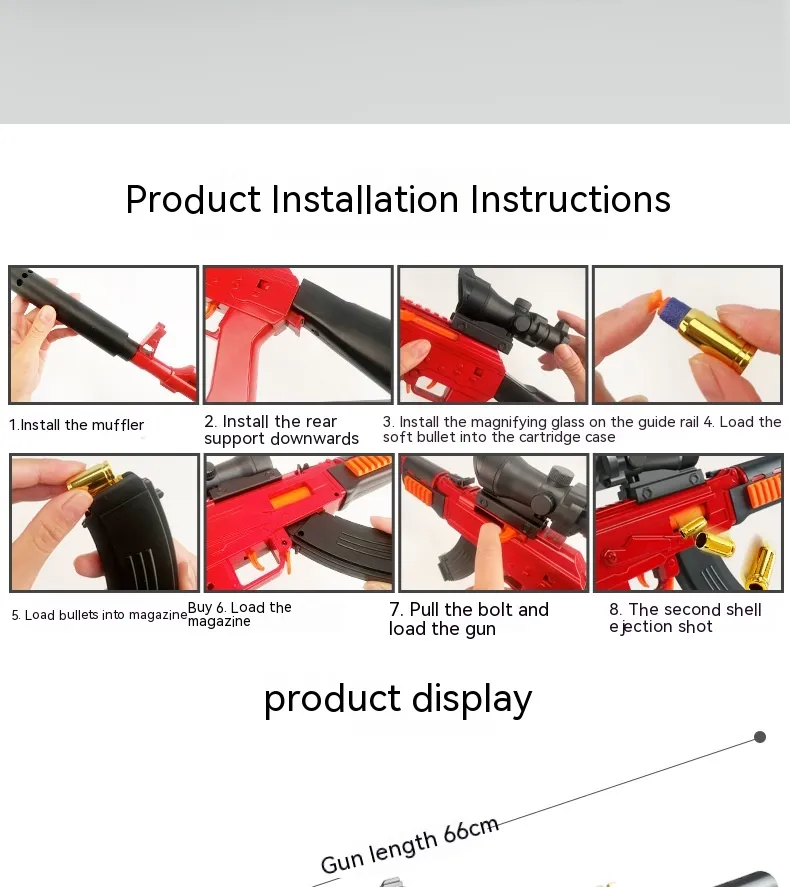 Product Installation Instructions

1.Install the muffler

2. Install the rear support downwards

3. Install the magnifying glass on the guide rail 4. Load the soft bullet into the cartridge case

5. Load bullets into magazine

Buy 6. Load the magazine

7. Pull the bolt and load the gun

8. The second shell ejection shot

product display

Gun length 66cm